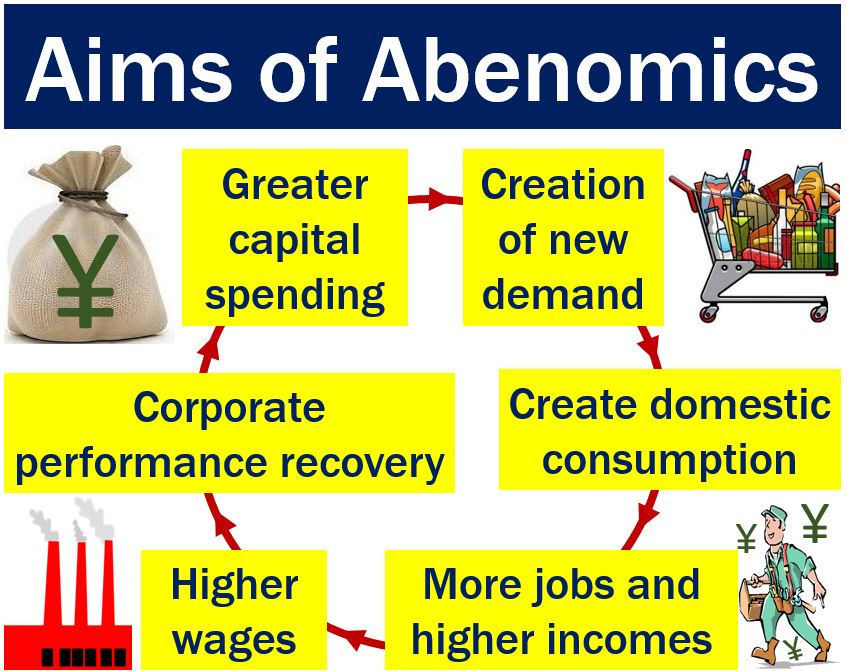 Aims of Abenomics

¥

Greater capital spending

Creation of new demand

Create domestic consumption

More jobs and higher incomes

¥ ¥ ¥

Higher wages

Corporate performance recovery